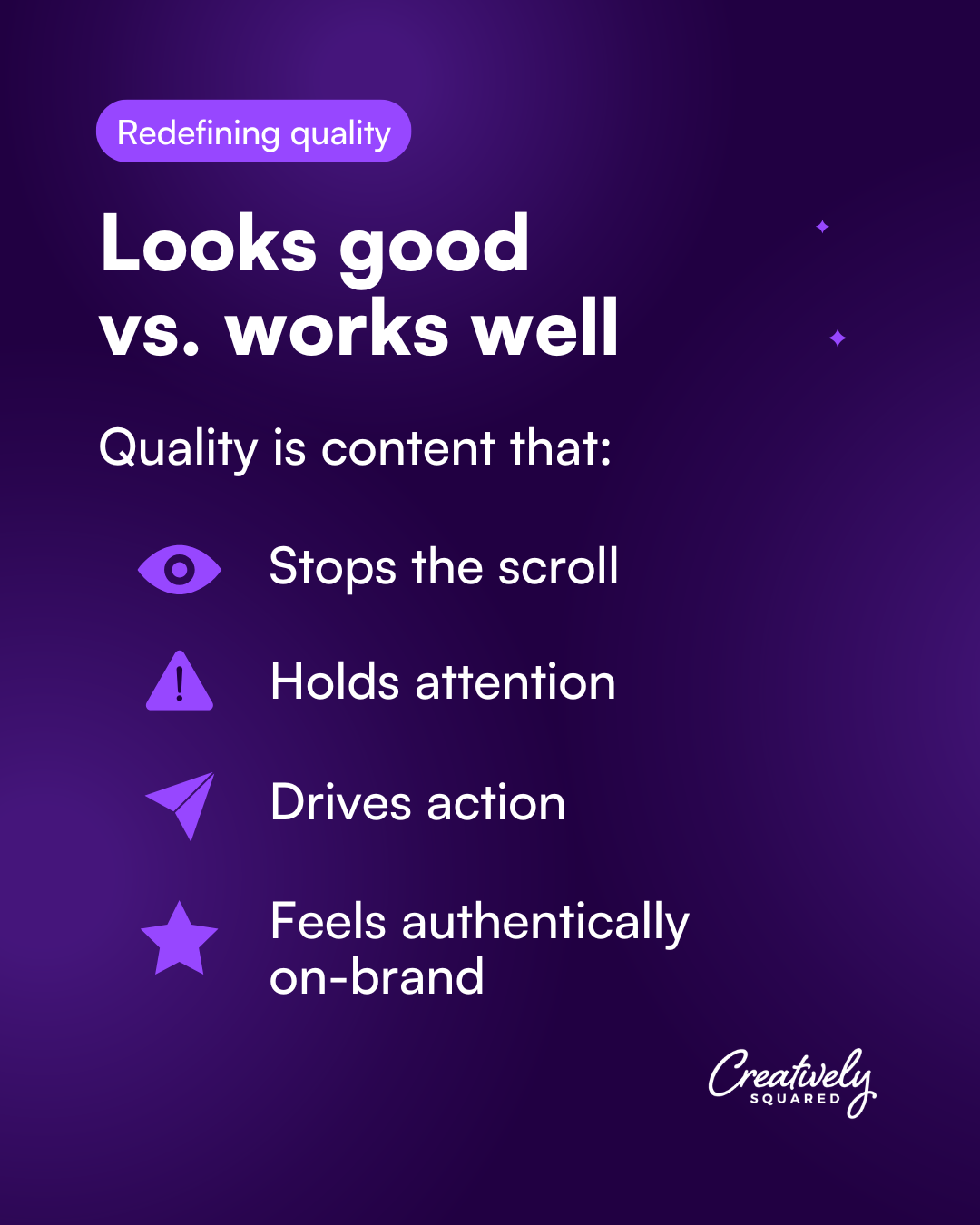 Redefining quality

Looks good vs. works well

Quality is content that:

Stops the scroll

Holds attention

Drives action

Feels authentically on-brand

Creatively SQUARED